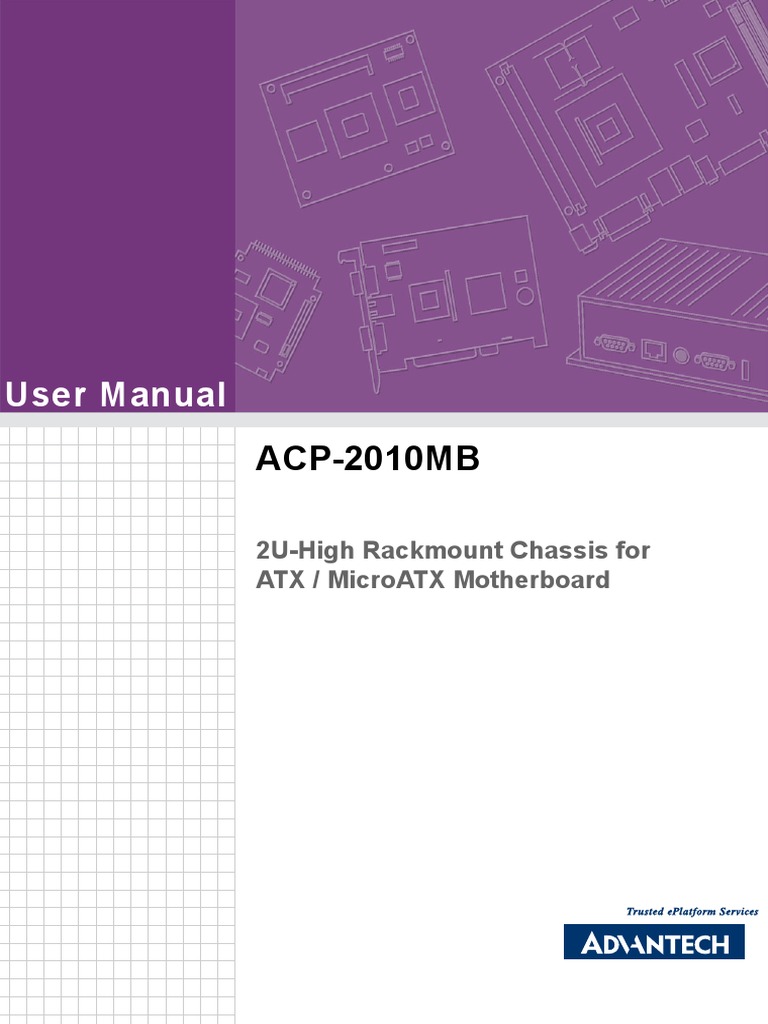 User Manual

ACP-2010MB

2U-High Rackmount Chassis for ATX / MicroATX Motherboard

Trusted ePlatform Services

ADVANTECH